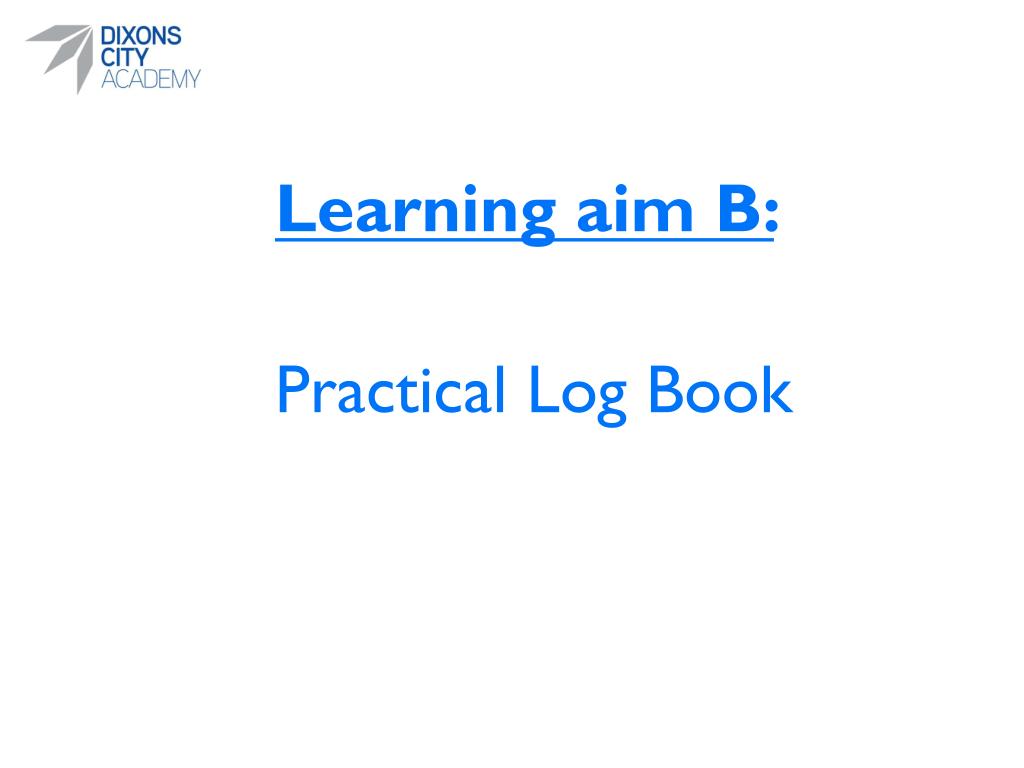 DIXONS
CITY
ACADEMY

Learning aim B:

Practical Log Book